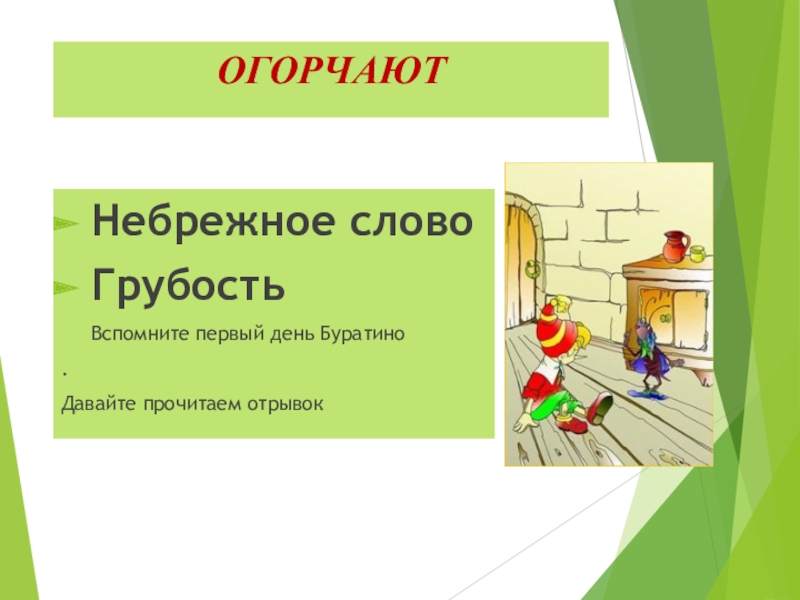 ОГОРЧАЮТ

Небрежное слово

Грубость

Вспомните первый день Буратино

.

Давайте прочитаем отрывок